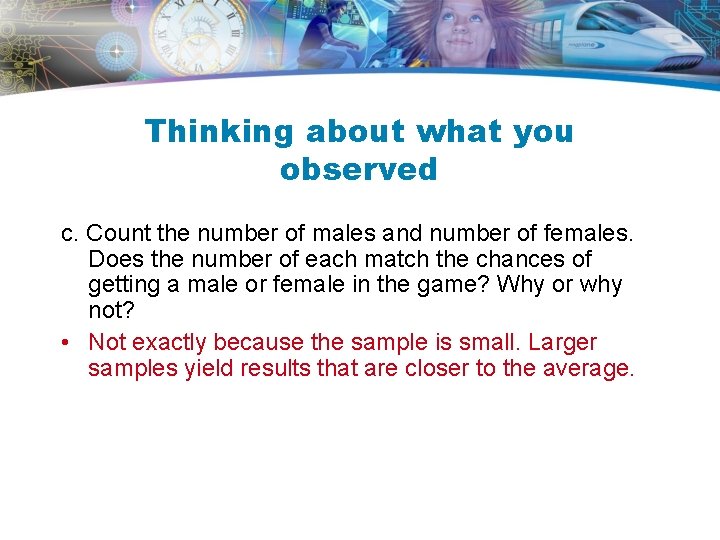 Thinking about what you observed

c. Count the number of males and number of females. Does the number of each match the chances of getting a male or female in the game? Why or why not?

• Not exactly because the sample is small. Larger samples yield results that are closer to the average.